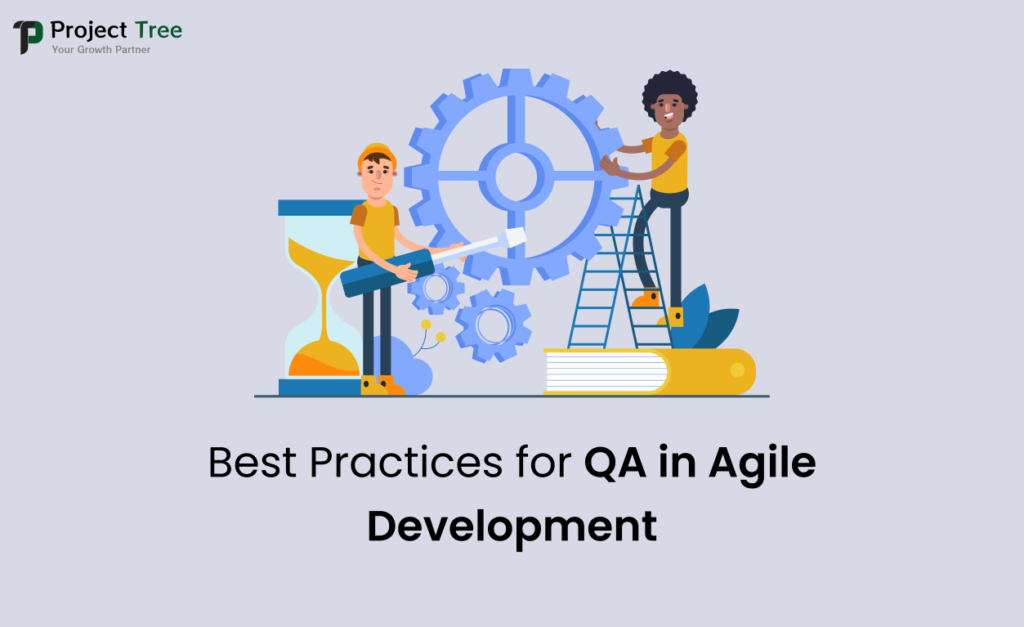 Project Tree
Your Growth Partner

Best Practices for QA in Agile Development